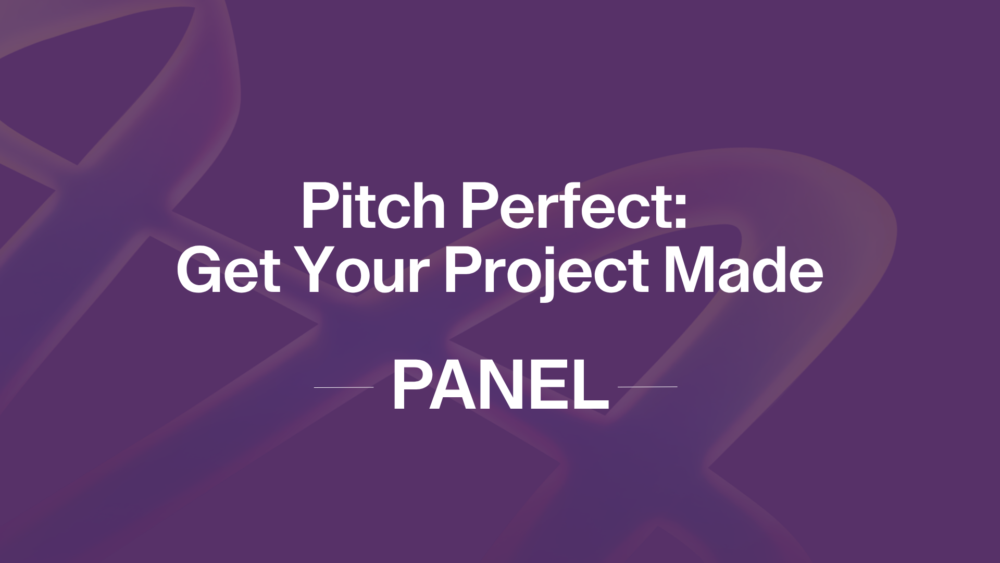 Pitch Perfect:
Get Your Project Made

PANEL